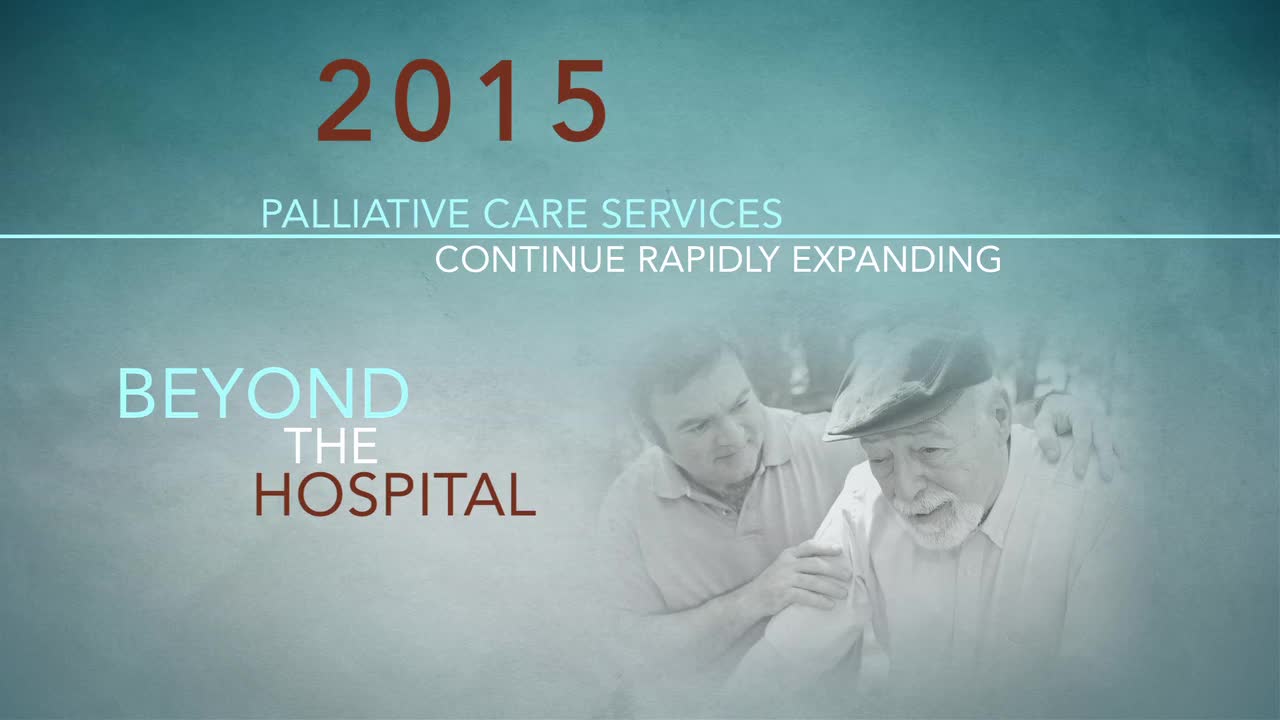 2015

PALLIATIVE CARE SERVICES
CONTINUE RAPIDLY EXPANDING

BEYOND
THE
HOSPITAL